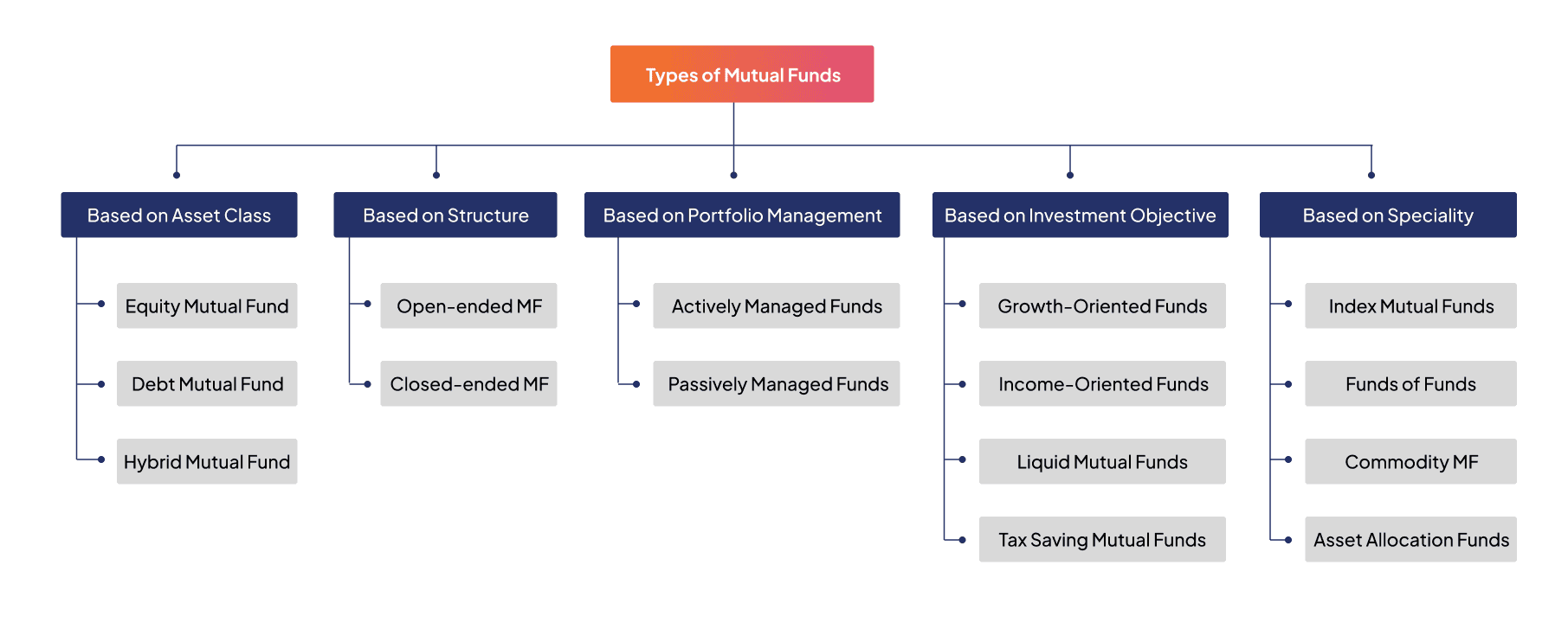 Types of Mutual Funds

Based on Asset Class
Equity Mutual Fund
Debt Mutual Fund
Hybrid Mutual Fund

Based on Structure
Open-ended MF
Closed-ended MF

Based on Portfolio Management
Actively Managed Funds
Passively Managed Funds

Based on Investment Objective
Growth-Oriented Funds
Income-Oriented Funds
Liquid Mutual Funds
Tax Saving Mutual Funds

Based on Speciality
Index Mutual Funds
Funds of Funds
Commodity MF
Asset Allocation Funds